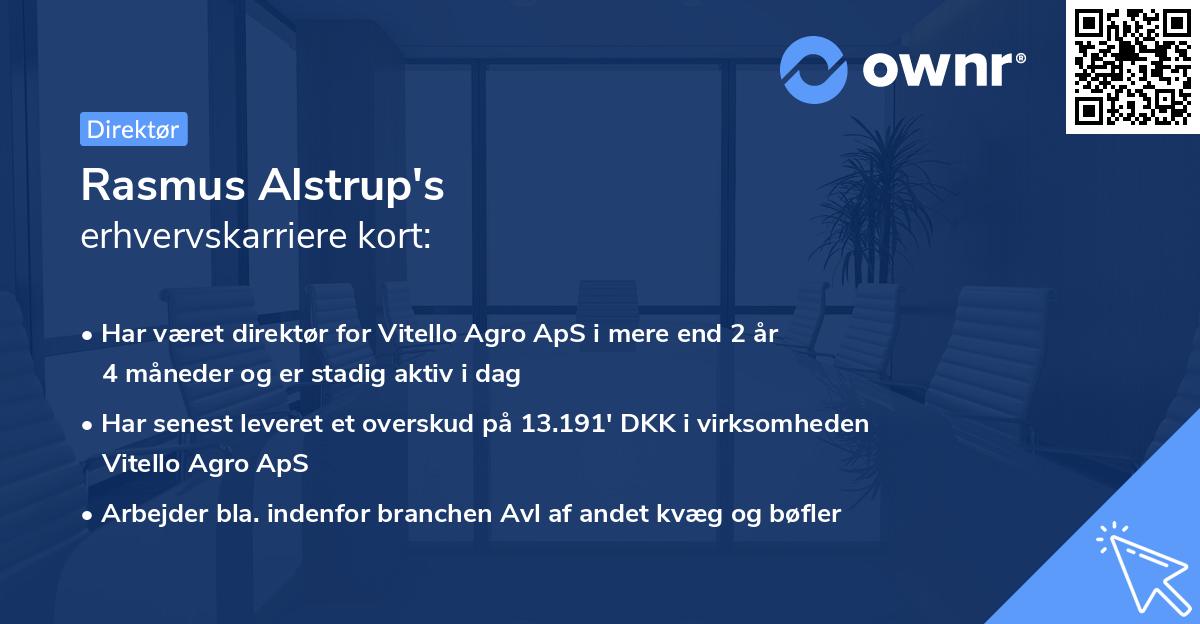 ownr®

Direktør

Rasmus Alstrup's
erhvervskarriere kort:

• Har været direktør for Vitello Agro ApS i mere end 2 år 4 måneder og er stadig aktiv i dag

• Har senest leveret et overskud på 13.191' DKK i virksomheden Vitello Agro ApS

• Arbejder bla. indenfor branchen Avl af andet kvæg og bøfler